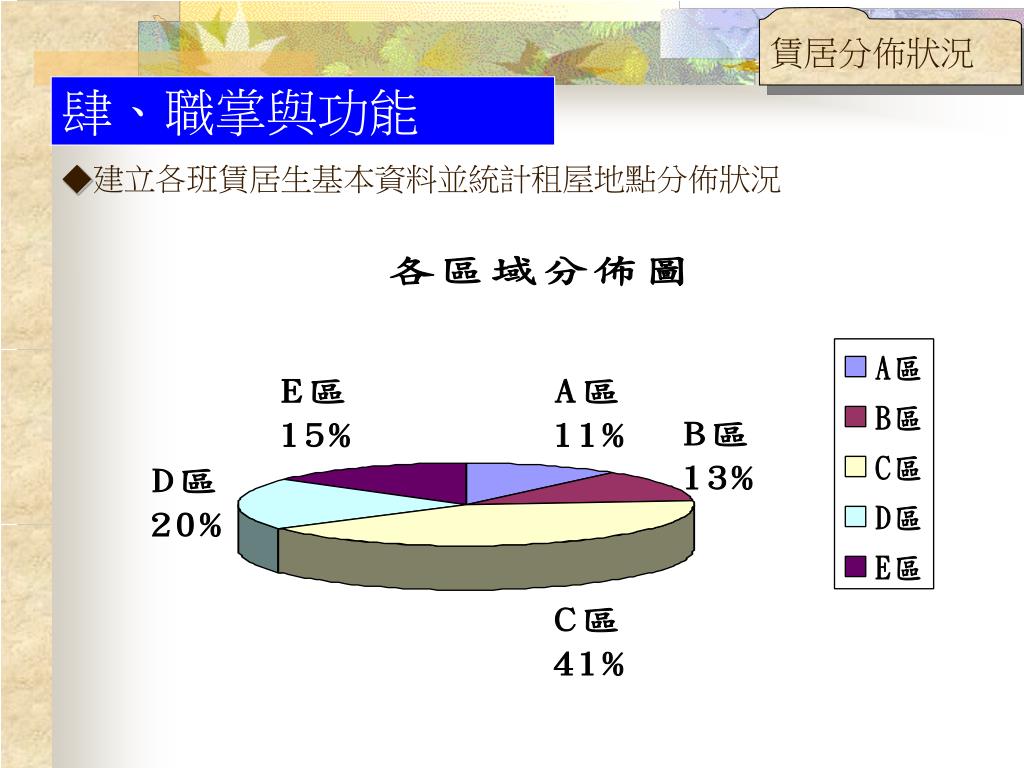 賃居分佈狀況

肆、職掌與功能

◆建立各班賃居生基本資料並統計租屋地點分佈狀況

各區域分佈圖

E區
15%

A區
11%

B區
13%

D區
20%

C區
41%

A區
B區
C區
D區
E區